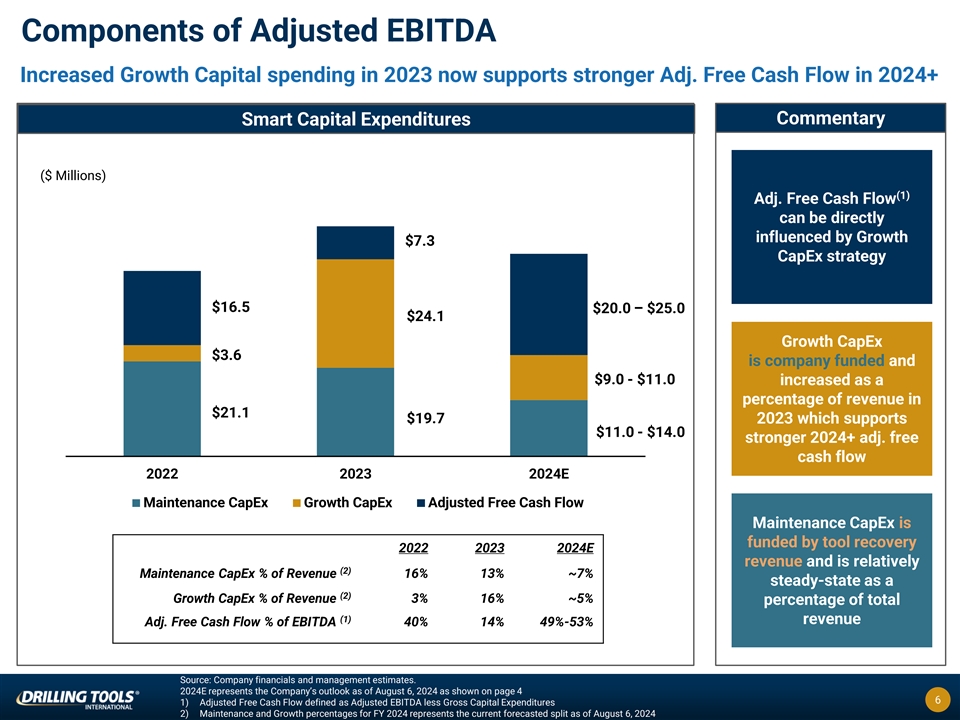 Components of Adjusted EBITDA

Increased Growth Capital spending in 2023 now supports stronger Adj. Free Cash Flow in 2024+

Smart Capital Expenditures

($ Millions)

$16.5
$3.6
$21.1

$7.3
$24.1
$19.7

$20.0 – $25.0
$9.0 - $11.0
$11.0 - $14.0

2022
2023
2024E

Maintenance CapEx Growth CapEx Adjusted Free Cash Flow

| | 2022 | 2023 | 2024E |
|---|---|---|---|
| Maintenance CapEx % of Revenue $^{(2)}$ | 16% | 13% | ~7% |
| Growth CapEx % of Revenue $^{(2)}$ | 3% | 16% | ~5% |
| Adj. Free Cash Flow % of EBITDA $^{(1)}$ | 40% | 14% | 49%-53% |

Commentary

Adj. Free Cash Flow$^{(1)}$ can be directly influenced by Growth CapEx strategy

Growth CapEx is company funded and increased as a percentage of revenue in 2023 which supports stronger 2024+ adj. free cash flow

Maintenance CapEx is funded by tool recovery revenue and is relatively steady-state as a percentage of total revenue

DRILLING TOOLS® INTERNATIONAL

Source: Company financials and management estimates.
2024E represents the Company's outlook as of August 6, 2024 as shown on page 4
1) Adjusted Free Cash Flow defined as Adjusted EBITDA less Gross Capital Expenditures
2) Maintenance and Growth percentages for FY 2024 represents the current forecasted split as of August 6, 2024

6